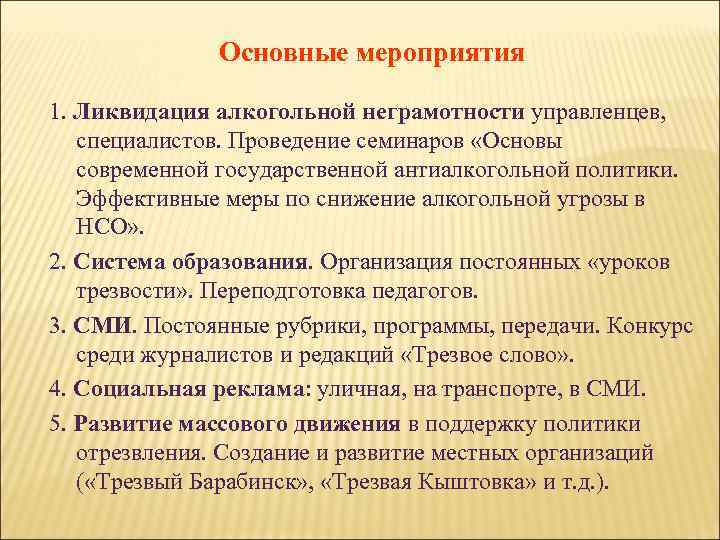 Основные мероприятия

1. Ликвидация алкогольной неграмотности управленцев, специалистов. Проведение семинаров «Основы современной государственной антиалкогольной политики. Эффективные меры по снижение алкогольной угрозы в НСО».

2. Система образования. Организация постоянных «уроков трезвости». Переподготовка педагогов.

3. СМИ. Постоянные рубрики, программы, передачи. Конкурс среди журналистов и редакций «Трезвое слово».

4. Социальная реклама: уличная, на транспорте, в СМИ.

5. Развитие массового движения в поддержку политики отрезвления. Создание и развитие местных организаций («Трезвый Барабинск», «Трезвая Кыштовка» и т.д.).